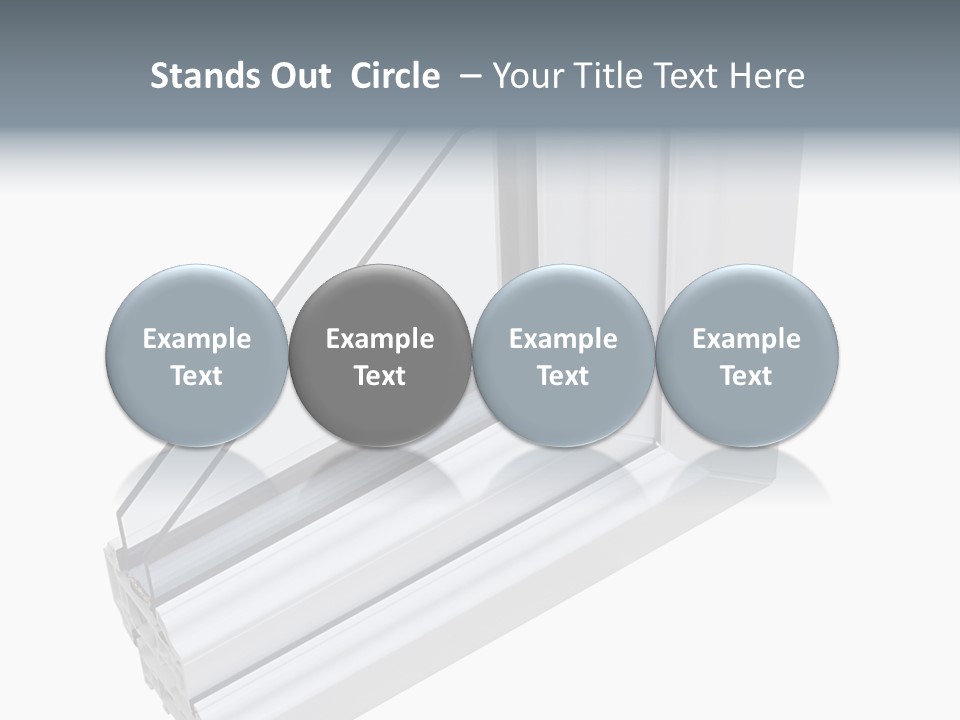 Stands Out Circle – Your Title Text Here

Example Text

Example Text

Example Text

Example Text